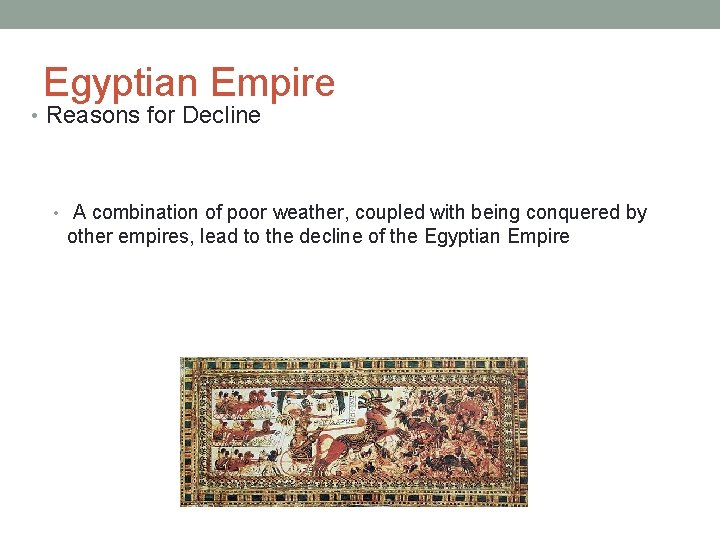 Egyptian Empire

• Reasons for Decline

• A combination of poor weather, coupled with being conquered by other empires, lead to the decline of the Egyptian Empire